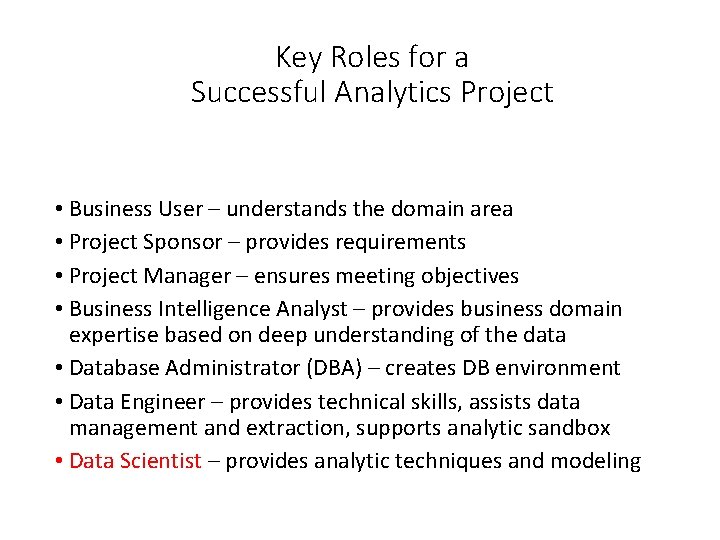 Key Roles for a
Successful Analytics Project

• Business User – understands the domain area
• Project Sponsor – provides requirements
• Project Manager – ensures meeting objectives
• Business Intelligence Analyst – provides business domain expertise based on deep understanding of the data
• Database Administrator (DBA) – creates DB environment
• Data Engineer – provides technical skills, assists data management and extraction, supports analytic sandbox
• Data Scientist – provides analytic techniques and modeling